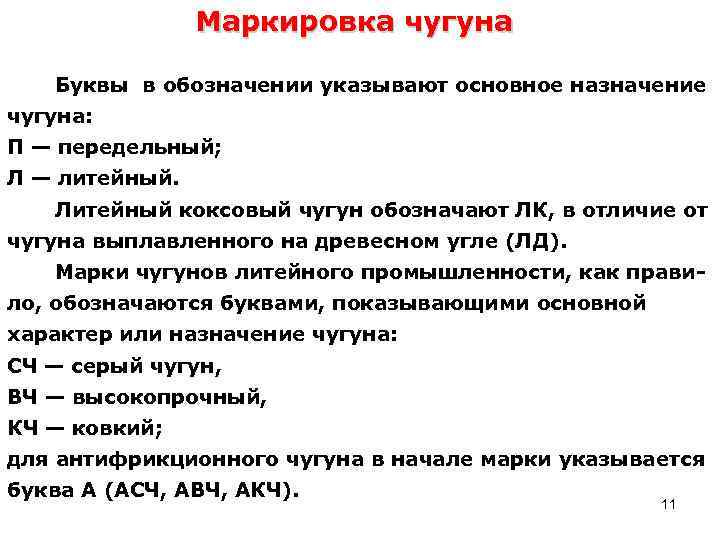 Маркировка чугуна

Буквы в обозначении указывают основное назначение чугуна:
П — передельный;
Л — литейный.

Литейный коксовый чугун обозначают ЛК, в отличие от чугуна выплавленного на древесном угле (ЛД).

Марки чугунов литейного промышленности, как правило, обозначаются буквами, показывающими основной характер или назначение чугуна:
СЧ — серый чугун,
ВЧ — высокопрочный,
КЧ — ковкий;
для антифрикционного чугуна в начале марки указывается буква А (АСЧ, АВЧ, АКЧ).

11